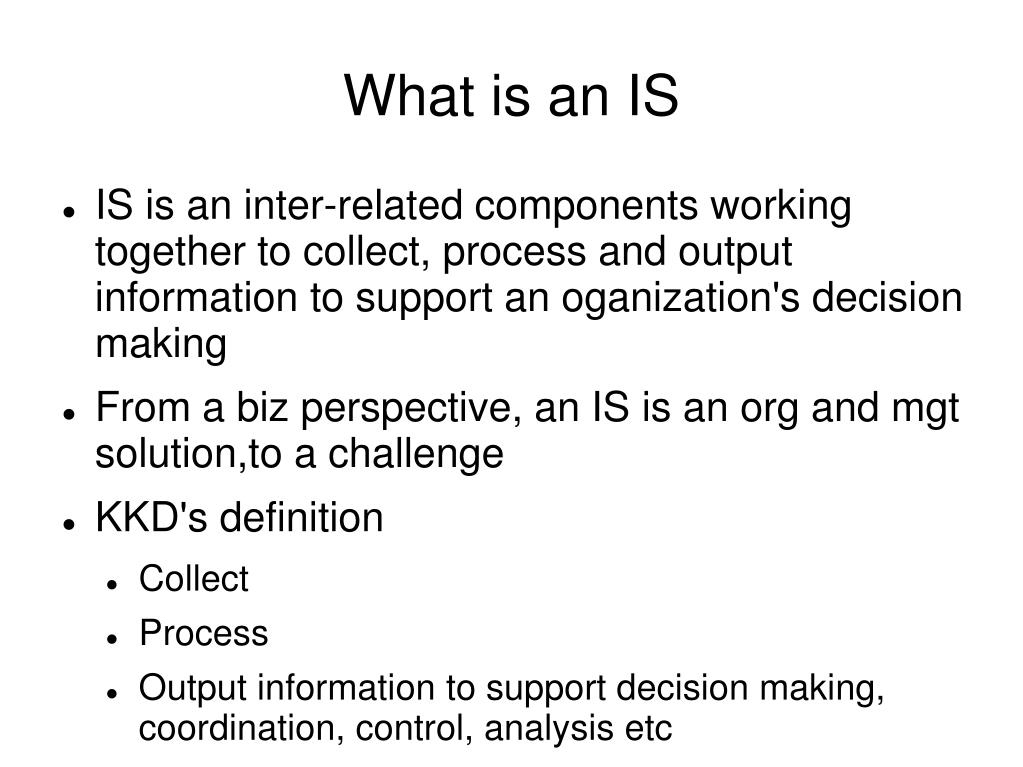 What is an IS

- IS is an inter-related components working together to collect, process and output information to support an oganization's decision making
- From a biz perspective, an IS is an org and mgt solution,to a challenge
- KKD's definition
  - Collect
  - Process
  - Output information to support decision making, coordination, control, analysis etc